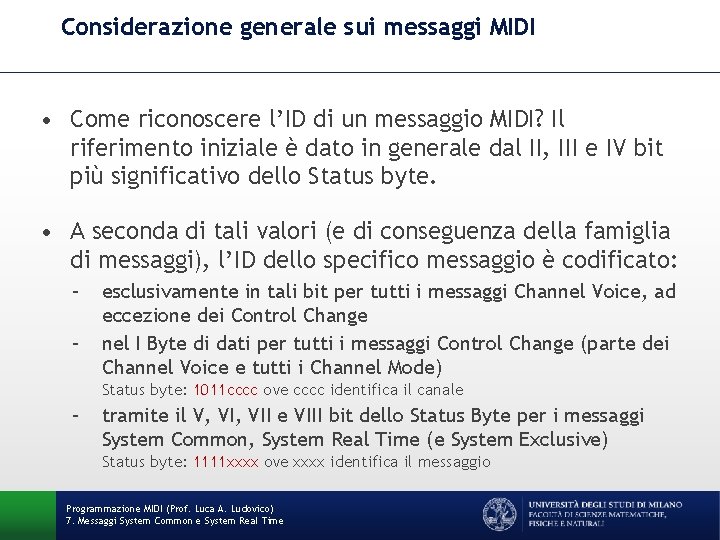 Considerazione generale sui messaggi MIDI

• Come riconoscere l'ID di un messaggio MIDI? Il riferimento iniziale è dato in generale dal II, III e IV bit più significativo dello Status byte.

• A seconda di tali valori (e di conseguenza della famiglia di messaggi), l'ID dello specifico messaggio è codificato:
 – esclusivamente in tali bit per tutti i messaggi Channel Voice, ad eccezione dei Control Change
 – nel I Byte di dati per tutti i messaggi Control Change (parte dei Channel Voice e tutti i Channel Mode)
 Status byte: 1011cccc ove cccc identifica il canale
 – tramite il V, VI, VII e VIII bit dello Status Byte per i messaggi System Common, System Real Time (e System Exclusive)
 Status byte: 1111xxxx ove xxxx identifica il messaggio

Programmazione MIDI (Prof. Luca A. Ludovico)
7. Messaggi System Common e System Real Time

UNIVERSITÀ DEGLI STUDI DI MILANO
FACOLTÀ DI SCIENZE MATEMATICHE, FISICHE E NATURALI